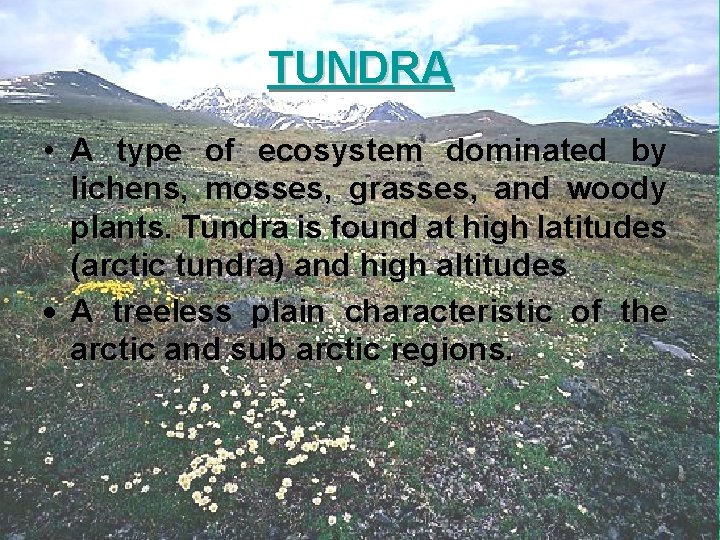 TUNDRA

• A type of ecosystem dominated by lichens, mosses, grasses, and woody plants. Tundra is found at high latitudes (arctic tundra) and high altitudes

• A treeless plain characteristic of the arctic and sub arctic regions.